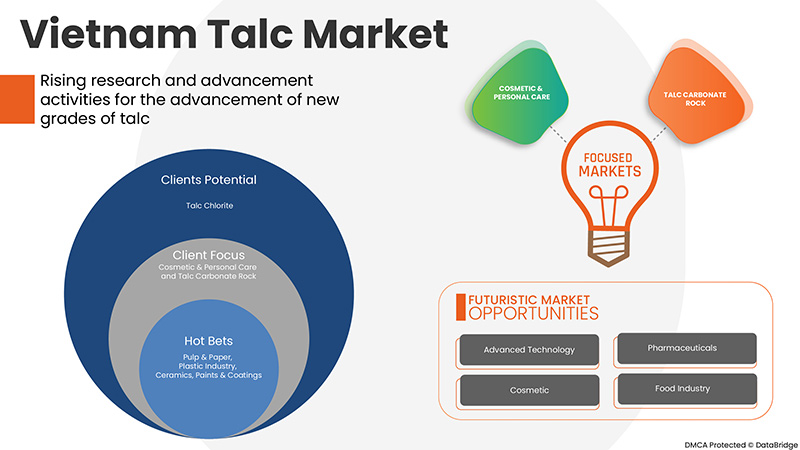 Vietnam Talc Market

Rising research and advancement activities for the advancement of new grades of talc

Clients Potential

Talc Chlorite

Client Focus

Cosmetic & Personal Care and Talc Carbonate Rock

Hot Bets

Pulp & Paper, Plastic Industry, Ceramics, Paints & Coatings

COSMETIC & PERSONAL CARE

TALC CARBONATE ROCK

FOCUSED MARKETS

FUTURISTIC MARKET OPPORTUNITIES

Advanced Technology

Pharmaceuticals

Cosmetic

Food Industry

DMCA Protected © DataBridge